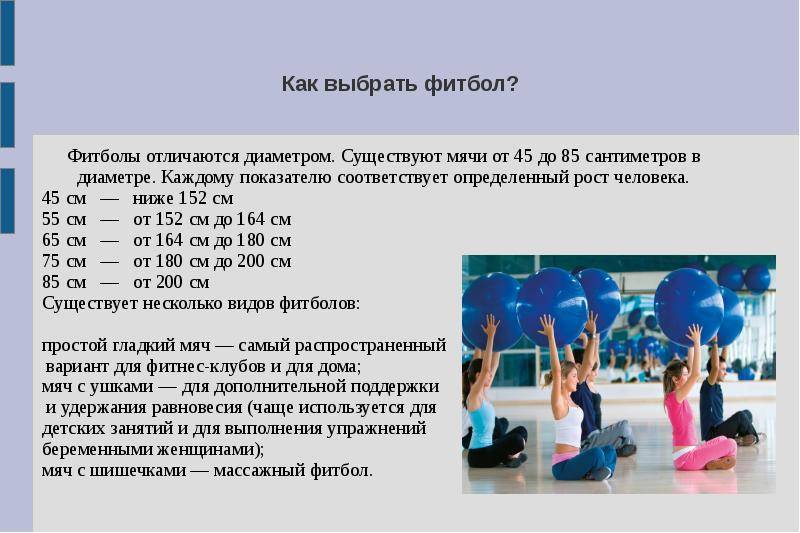 Как выбрать фитбол?

Фитболы отличаются диаметром. Существуют мячи от 45 до 85 сантиметров в диаметре. Каждому показателю соответствует определенный рост человека.
45 см — ниже 152 см
55 см — от 152 см до 164 см
65 см — от 164 см до 180 см
75 см — от 180 см до 200 см
85 см — от 200 см
Существует несколько видов фитболов:

простой гладкий мяч — самый распространенный вариант для фитнес-клубов и для дома;
мяч с ушками — для дополнительной поддержки и удержания равновесия (чаще используется для детских занятий и для выполнения упражнений беременными женщинами);
мяч с шишечками — массажный фитбол.